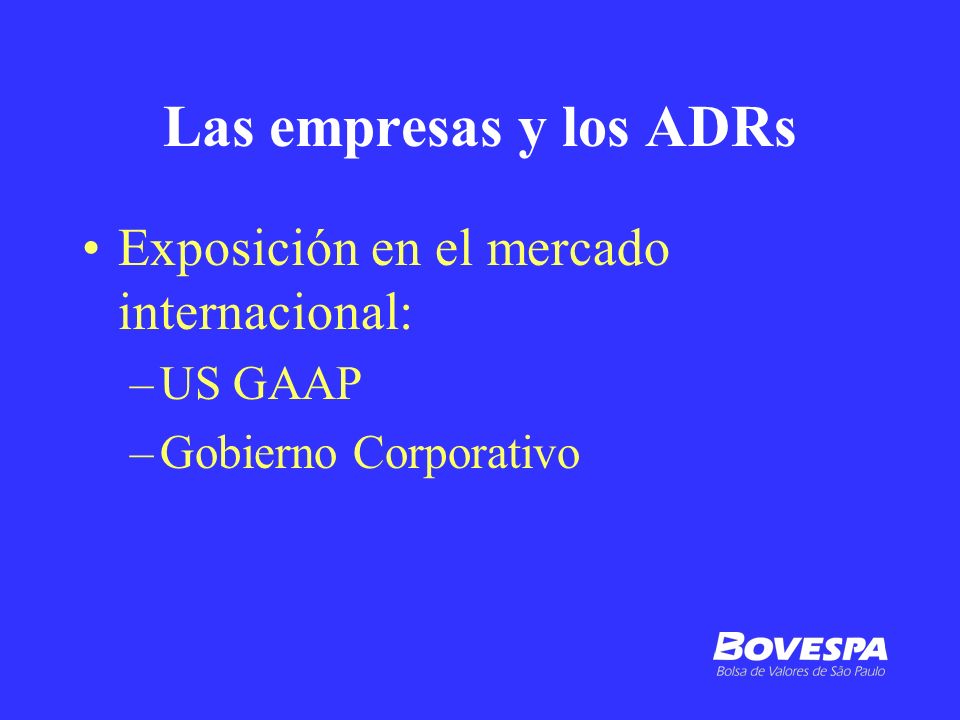 Las empresas y los ADRs

• Exposición en el mercado internacional:
– US GAAP
– Gobierno Corporativo

BOVESPA
Bolsa de Valores de São Paulo